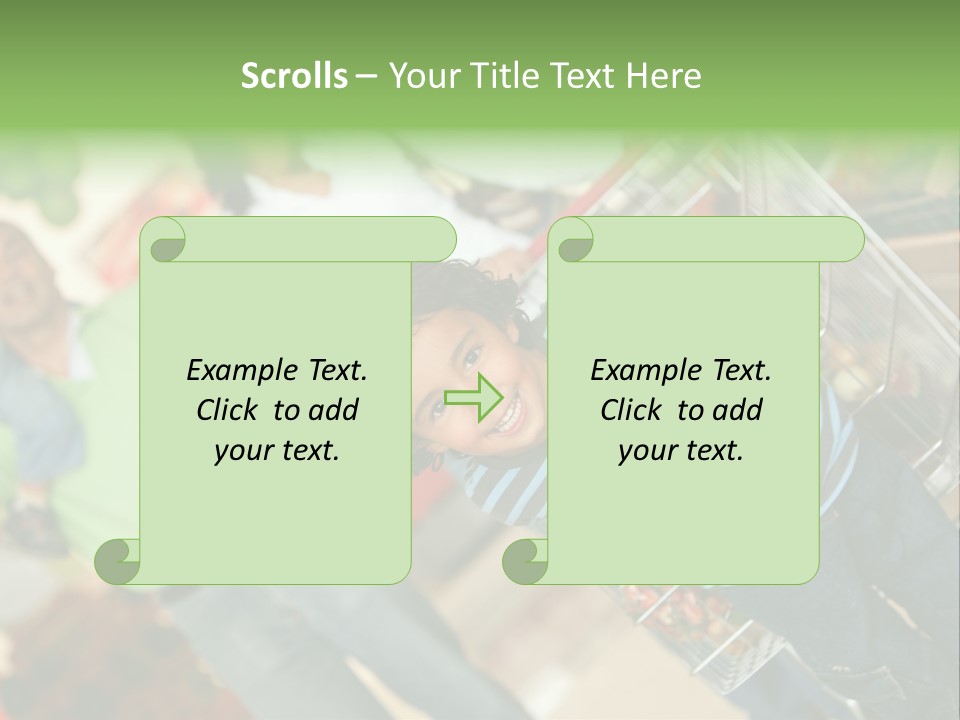 Scrolls – Your Title Text Here

Example Text. Click to add your text.

Example Text. Click to add your text.